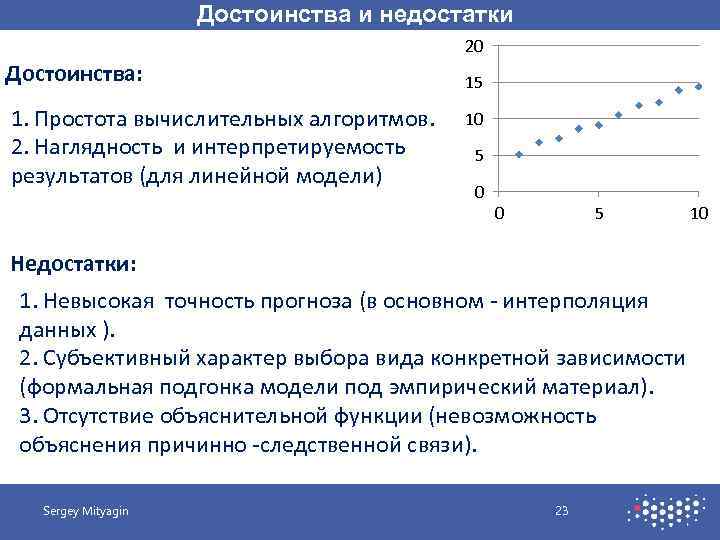 Достоинства и недостатки

Достоинства:

1. Простота вычислительных алгоритмов.
2. Наглядность и интерпретируемость результатов (для линейной модели)

20
15
10
5
0
0
5
10

Недостатки:

1. Невысокая точность прогноза (в основном - интерполяция данных ).
2. Субъективный характер выбора вида конкретной зависимости (формальная подгонка модели под эмпирический материал).
3. Отсутствие объяснительной функции (невозможность объяснения причинно -следственной связи).

Sergey Mityagin
23